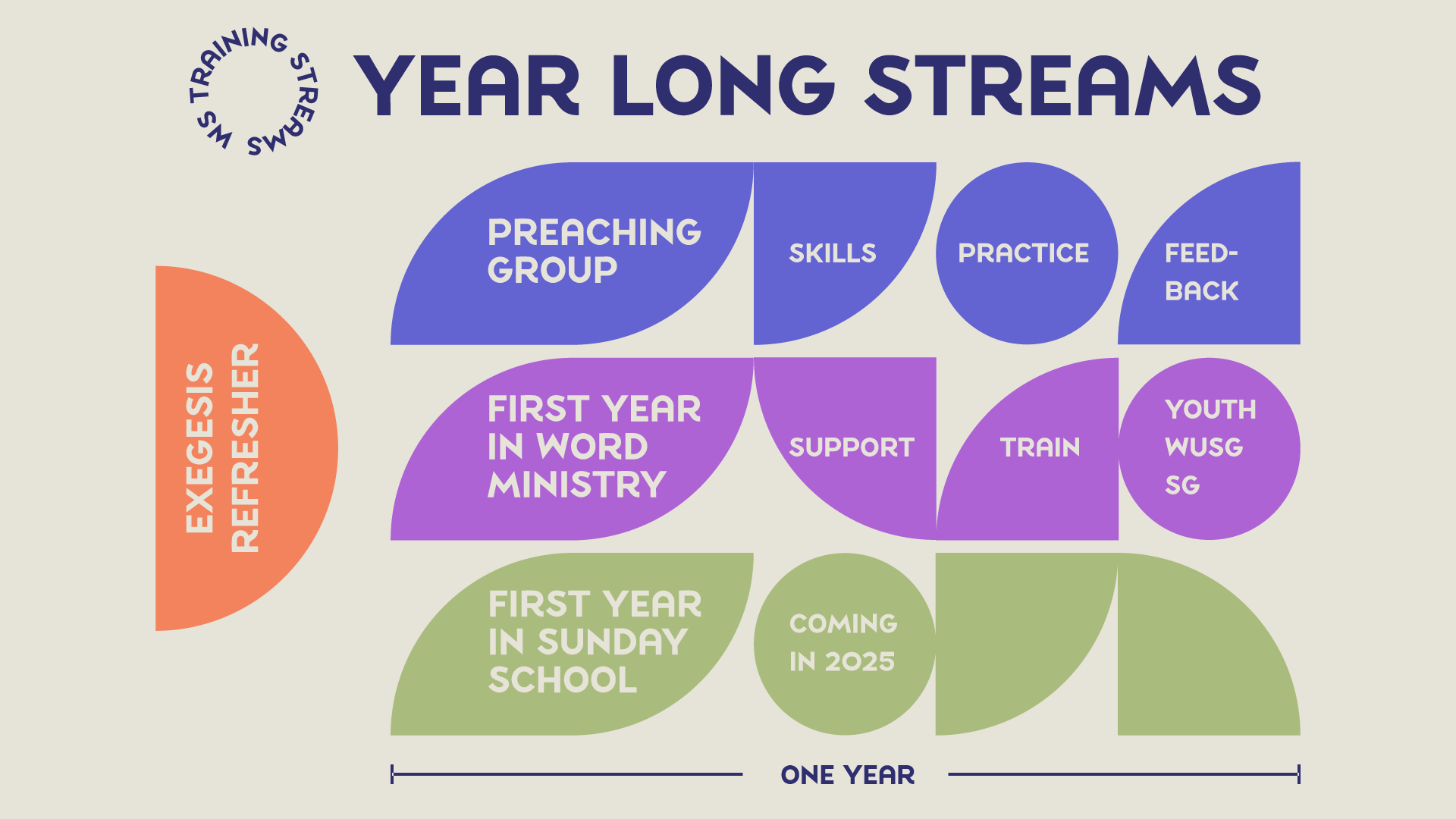 WS TRAINING STREAMS

YEAR LONG STREAMS

EXEGESIS REFRESHER

PREACHING GROUP

SKILLS

PRACTICE

FEED-BACK

FIRST YEAR IN WORD MINISTRY

SUPPORT

TRAIN

YOUTH WUSG SG

FIRST YEAR IN SUNDAY SCHOOL

COMING IN 2025

ONE YEAR